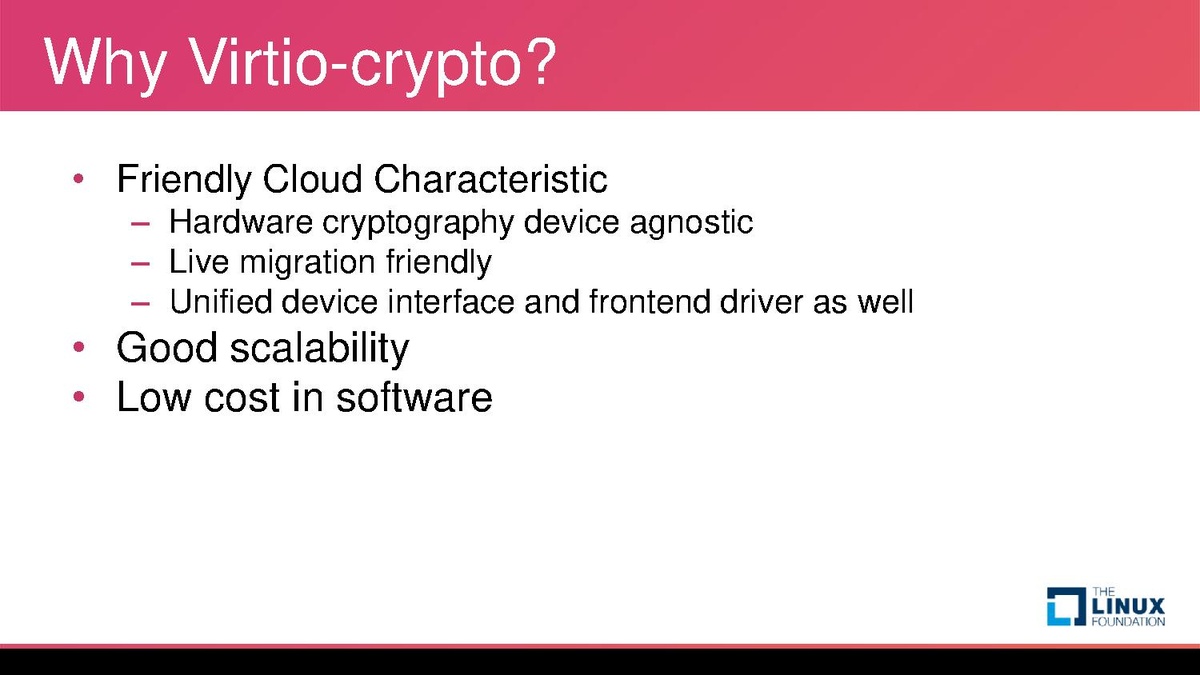 Why Virtio-crypto?

• Friendly Cloud Characteristic
– Hardware cryptography device agnostic
– Live migration friendly
– Unified device interface and frontend driver as well
• Good scalability
• Low cost in software

THE LINUX FOUNDATION